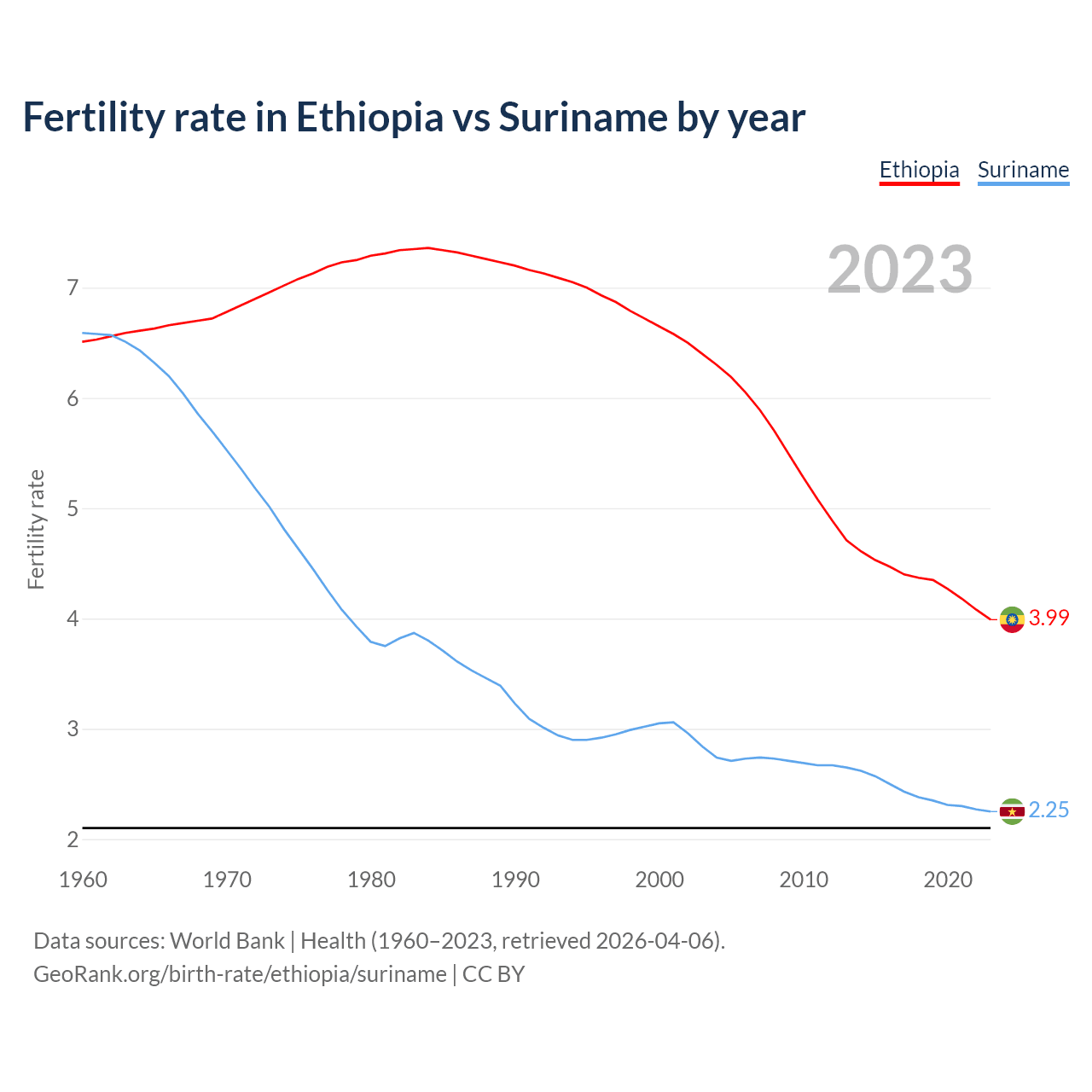 Fertility rate in Ethiopia vs Suriname by year

Ethiopia Suriname

2023

Fertility rate

7
6
5
4
3
2

3.99
2.25

1960 1970 1980 1990 2000 2010 2020

Data sources: World Bank | Health (1960–2023, retrieved 2026-04-06).
GeoRank.org/birth-rate/ethiopia/suriname | CC BY